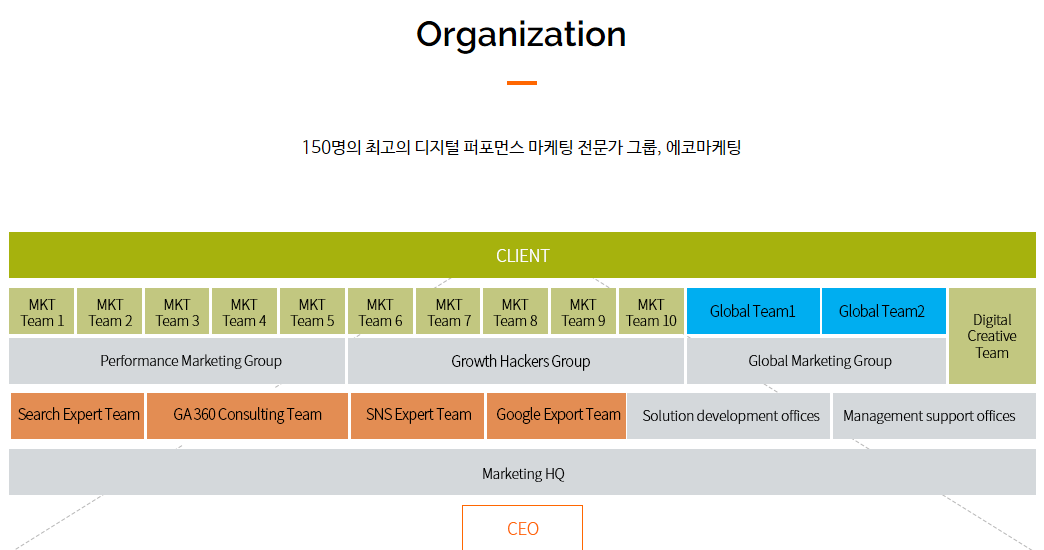 Organization

150명의 최고의 디지털 퍼포먼스 마케팅 전문가 그룹, 에코마케팅

CLIENT

MKT Team 1
MKT Team 2
MKT Team 3
MKT Team 4
MKT Team 5
MKT Team 6
MKT Team 7
MKT Team 8
MKT Team 9
MKT Team 10
Global Team1
Global Team2
Digital Creative Team

Performance Marketing Group
Growth Hackers Group
Global Marketing Group

Search Expert Team
GA 360 Consulting Team
SNS Expert Team
Google Export Team
Solution development offices
Management support offices

Marketing HQ

CEO